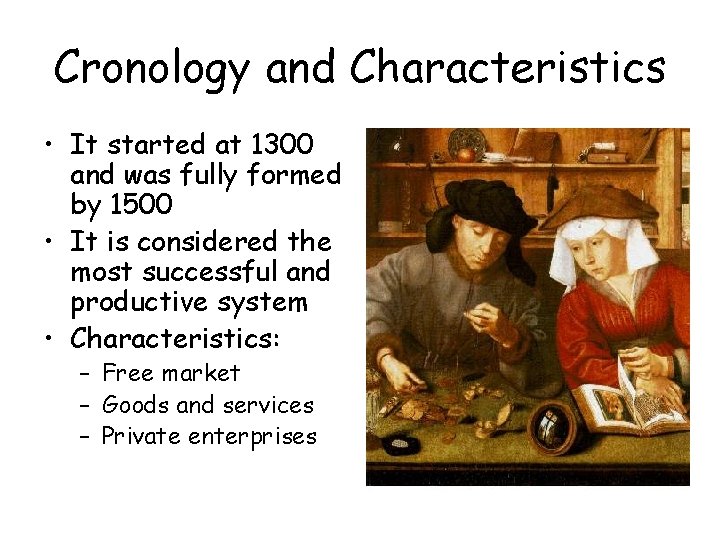 Cronology and Characteristics

• It started at 1300 and was fully formed by 1500
• It is considered the most successful and productive system
• Characteristics:
– Free market
– Goods and services
– Private enterprises